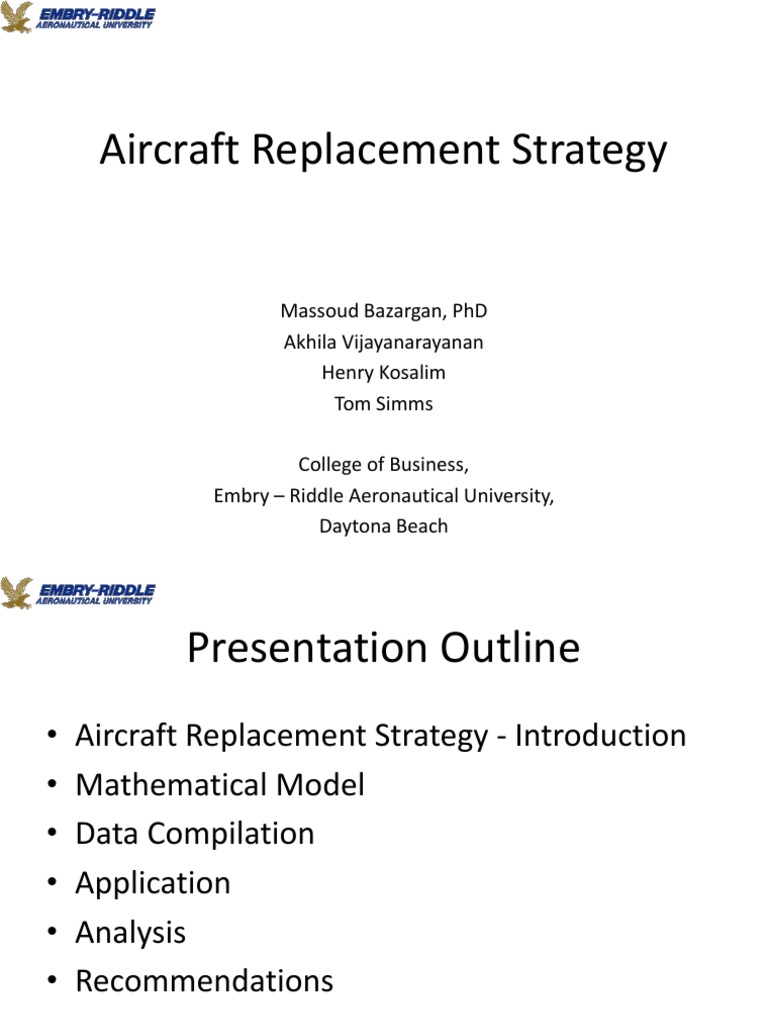 EMBRY-RIDDLE
AERONAUTICAL UNIVERSITY

Aircraft Replacement Strategy

Massoud Bazargan, PhD
Akhila Vijayanarayanan
Henry Kosalim
Tom Simms

College of Business,
Embry – Riddle Aeronautical University,
Daytona Beach

EMBRY-RIDDLE
AERONAUTICAL UNIVERSITY

Presentation Outline

• Aircraft Replacement Strategy - Introduction
• Mathematical Model
• Data Compilation
• Application
• Analysis
• Recommendations